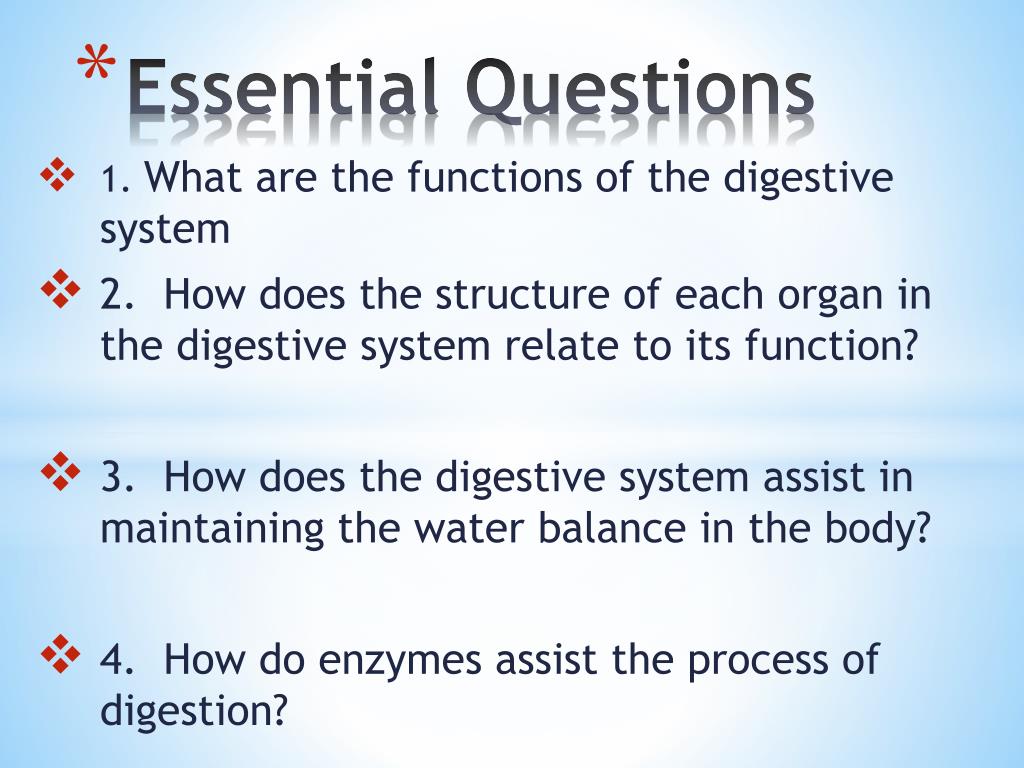 *Essential Questions

❖ 1. What are the functions of the digestive system

❖ 2. How does the structure of each organ in the digestive system relate to its function?

❖ 3. How does the digestive system assist in maintaining the water balance in the body?

❖ 4. How do enzymes assist the process of digestion?